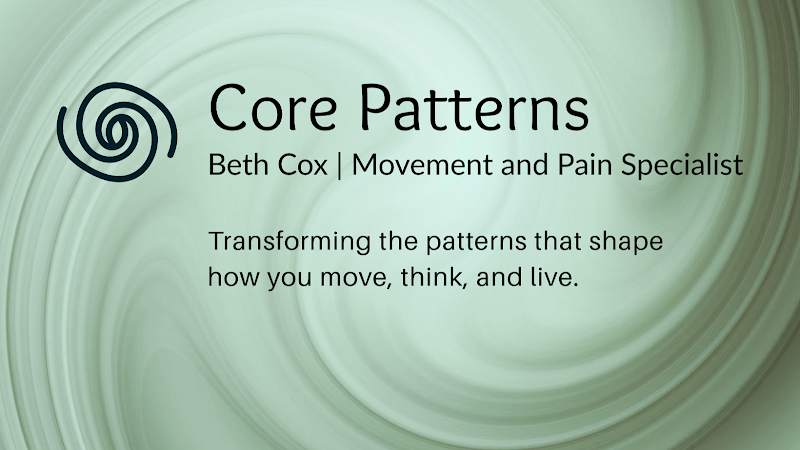 Core Patterns

Beth Cox | Movement and Pain Specialist

Transforming the patterns that shape how you move, think, and live.